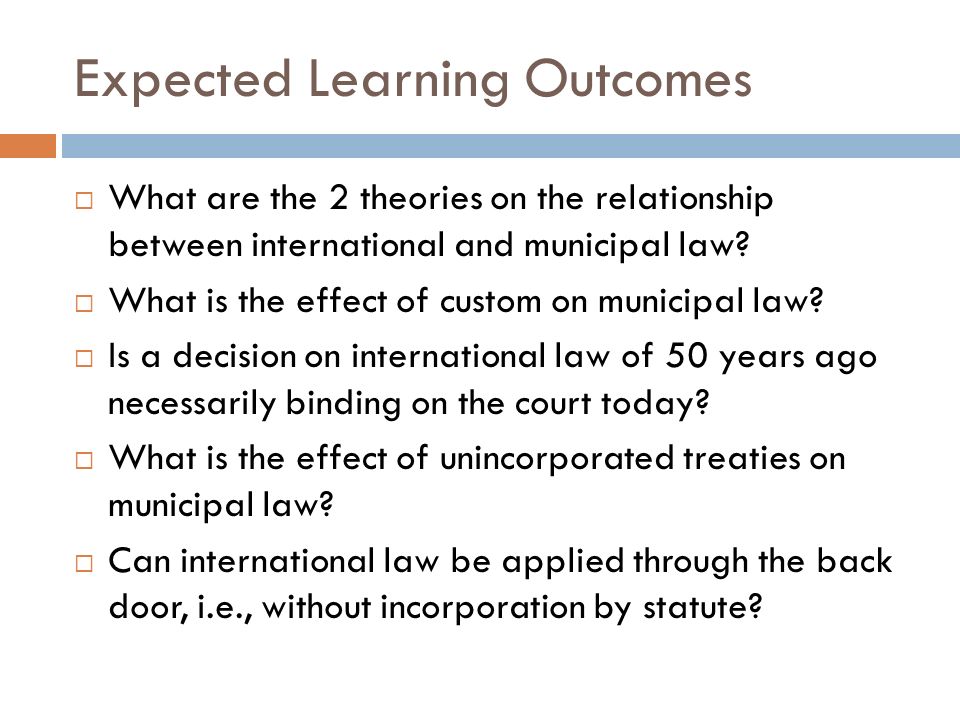 Expected Learning Outcomes

□ What are the 2 theories on the relationship between international and municipal law?

□ What is the effect of custom on municipal law?

□ Is a decision on international law of 50 years ago necessarily binding on the court today?

□ What is the effect of unincorporated treaties on municipal law?

□ Can international law be applied through the back door, i.e., without incorporation by statute?